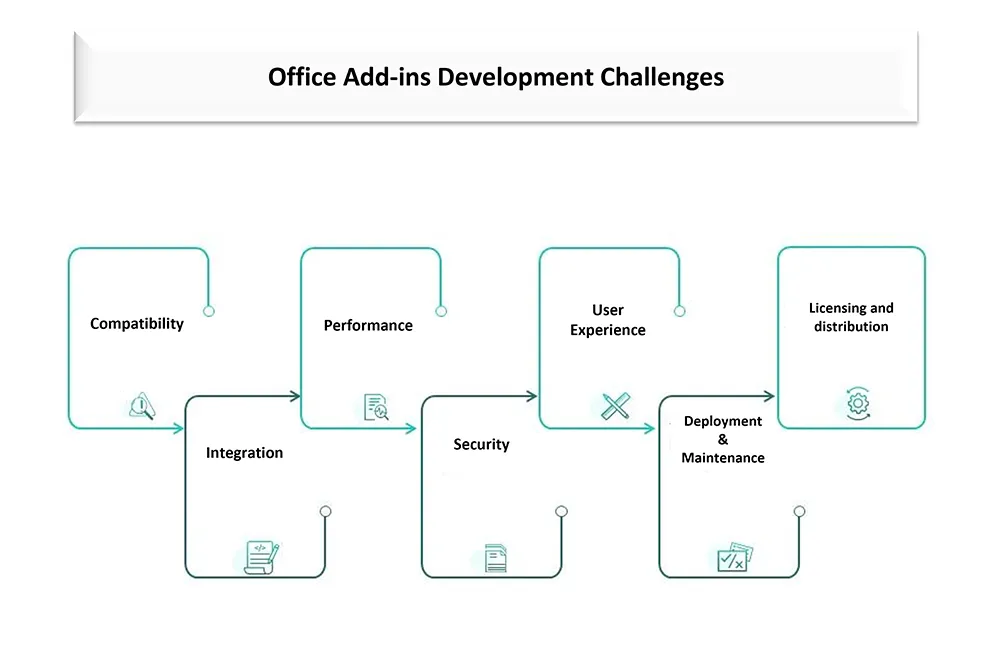 Office Add-ins Development Challenges

Compatibility

Integration

Performance

Security

User Experience

Deployment & Maintenance

Licensing and distribution